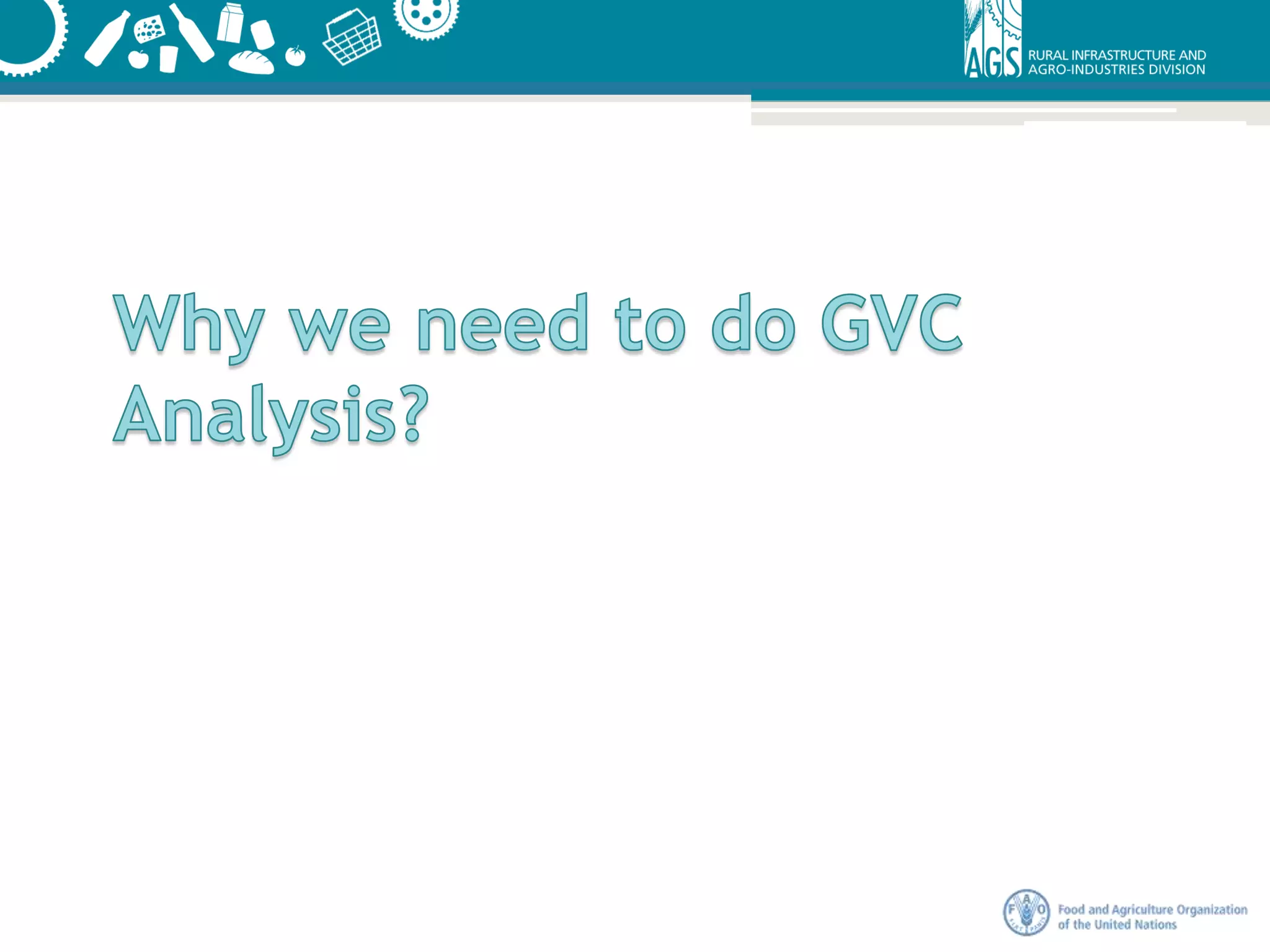 AGS RURAL INFRASTRUCTURE AND AGRO-INDUSTRIES DIVISION

Why we need to do GVC Analysis?

FAO FIAT PANIS

Food and Agriculture Organization of the United Nations